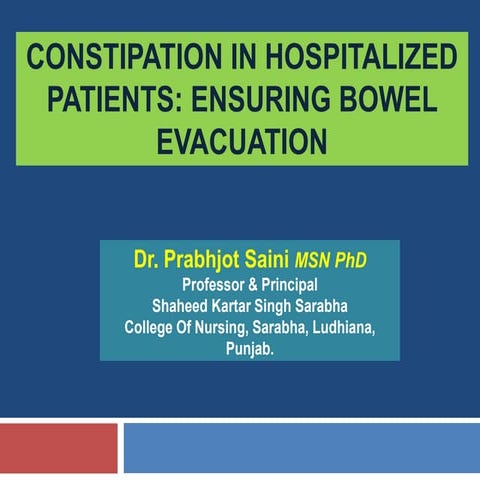 CONSTIPATION IN HOSPITALIZED PATIENTS: ENSURING BOWEL EVACUATION

Dr. Prabhjot Saini MSN PhD
Professor & Principal
Shaheed Kartar Singh Sarabha
College Of Nursing, Sarabha, Ludhiana, Punjab.